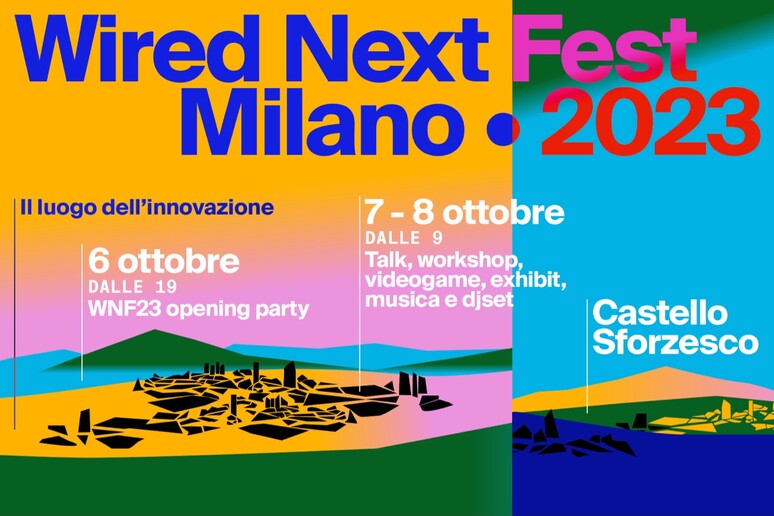 Wired Next Fest
Milano • 2023

Il luogo dell'innovazione

6 ottobre
DALLE 19
WNF23 opening party

7 - 8 ottobre
DALLE 9
Talk, workshop, videogame, exhibit, musica e djset

Castello Sforzesco